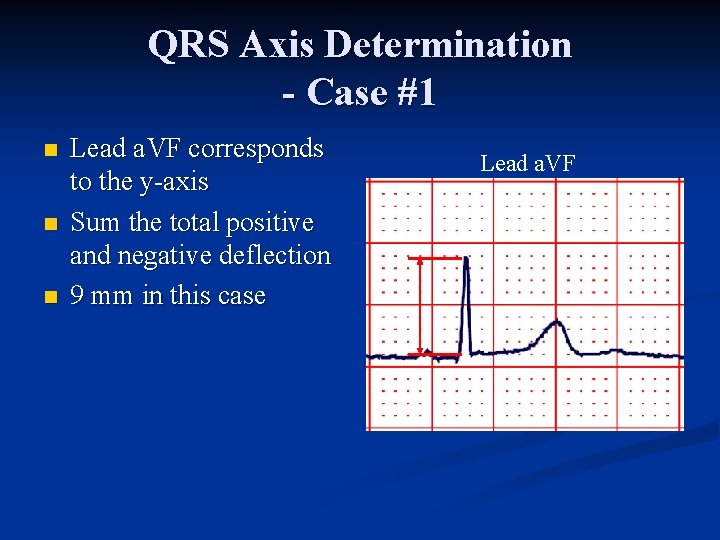 QRS Axis Determination - Case #1

- Lead aVF corresponds to the y-axis
- Sum the total positive and negative deflection
- 9 mm in this case

Lead aVF